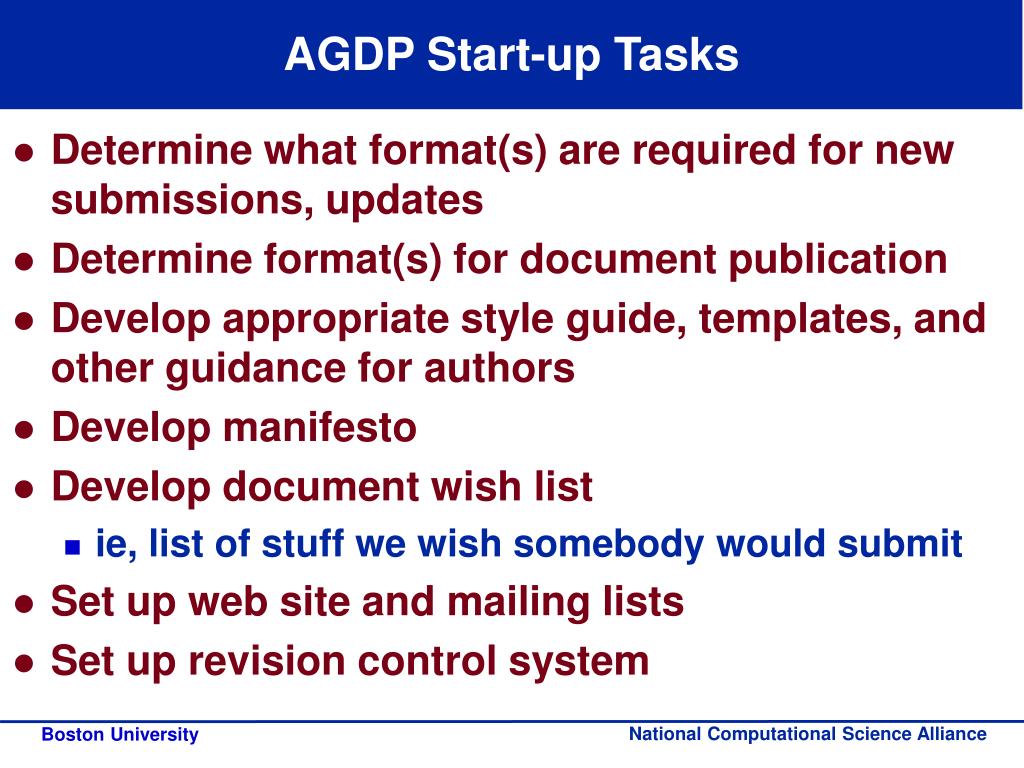 AGDP Start-up Tasks

- Determine what format(s) are required for new submissions, updates
- Determine format(s) for document publication
- Develop appropriate style guide, templates, and other guidance for authors
- Develop manifesto
- Develop document wish list
  - ie, list of stuff we wish somebody would submit
- Set up web site and mailing lists
- Set up revision control system

Boston University

National Computational Science Alliance